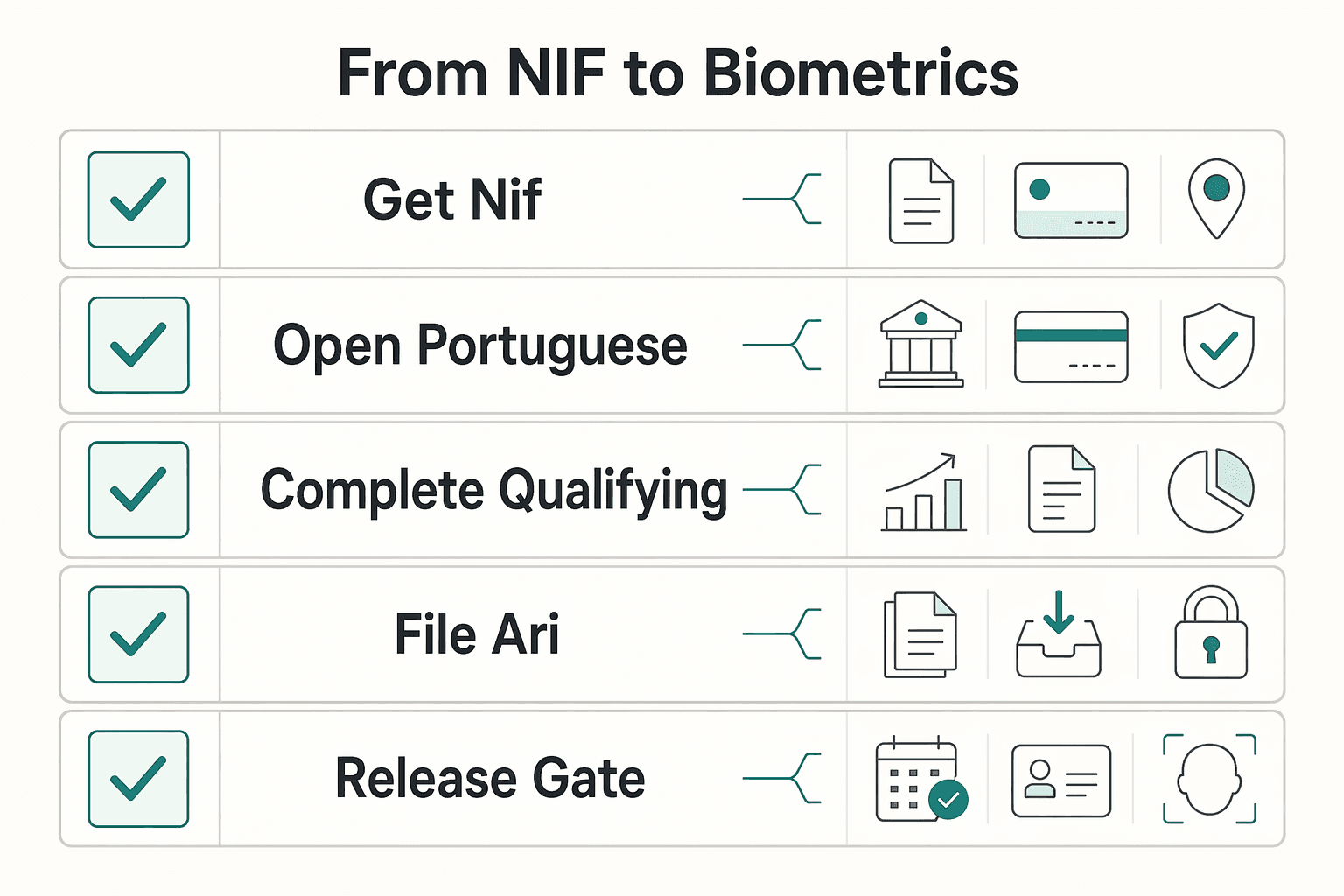 From NIF to Biometrics

Get Nif

Open Portuguese

Complete Qualifying

File Ari

Release Gate